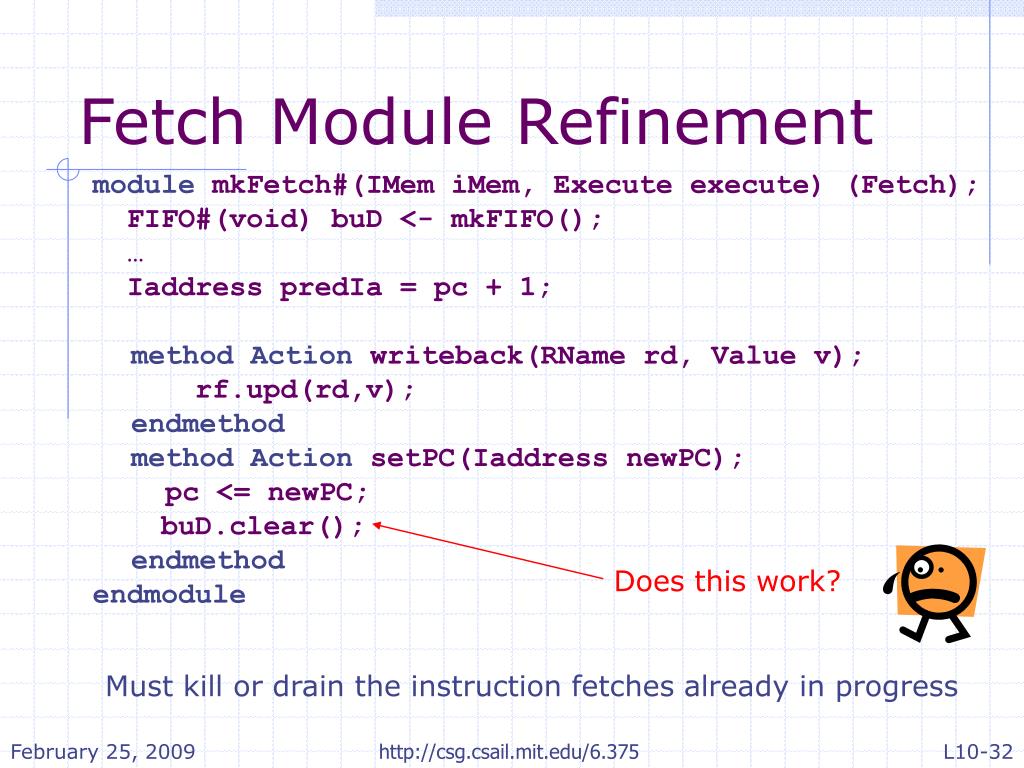 Fetch Module Refinement

module mkFetch#(IMem iMem, Execute execute) (Fetch);
FIFO#(void) buD <- mkFIFO();
…
Iaddress predIa = pc + 1;

method Action writeback(RName rd, Value v);
rf.upd(rd,v);
endmethod
method Action setPC(Iaddress newPC);
pc <= newPC;
buD.clear();
endmethod
endmodule

Does this work?

Must kill or drain the instruction fetches already in progress

February 25, 2009 http://csg.csail.mit.edu/6.375 L10-32